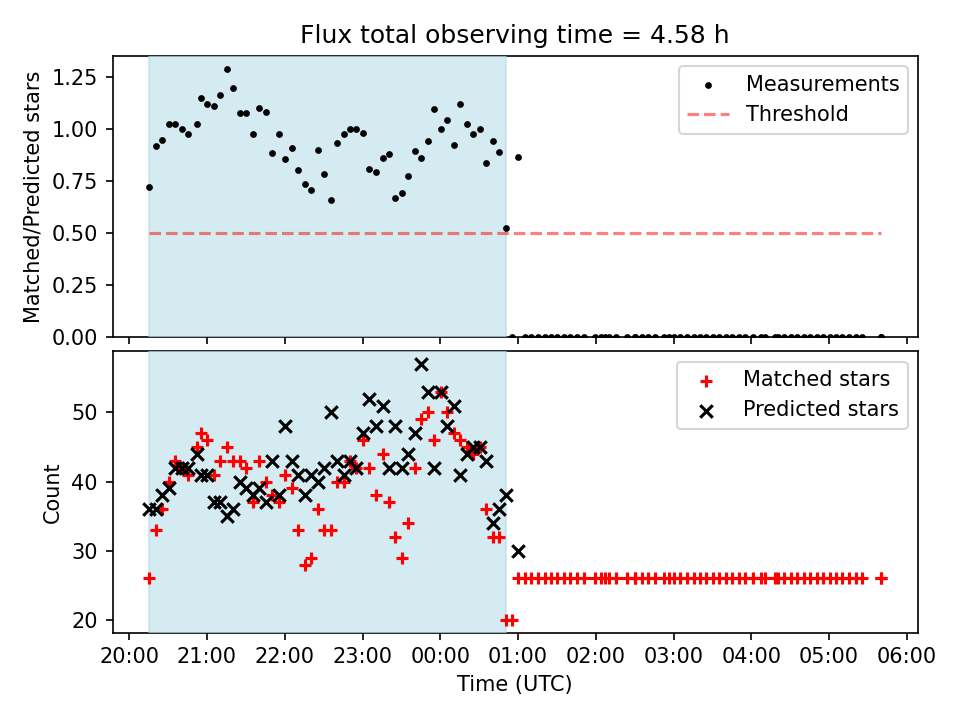 Flux total observing time = 4.58 h

Matched/Predicted stars

1.25
1.00
0.75
0.50
0.25
0.00

Measurements
Threshold

Count

50
40
30
20

Matched stars
Predicted stars

20:00 21:00 22:00 23:00 00:00 01:00 02:00 03:00 04:00 05:00 06:00

Time (UTC)